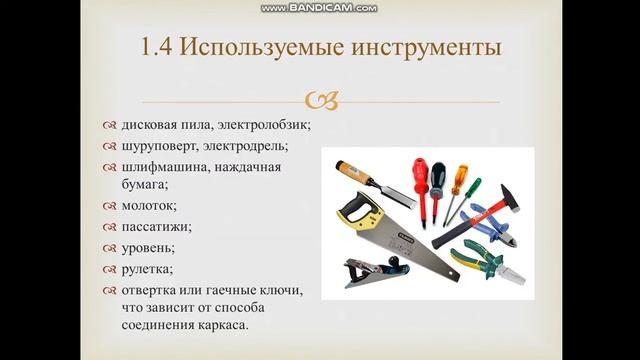 www.BANDICAM.com

1.4 Используемые инструменты

дисковая пила, электролобзик;
шуруповерт, электродрель;
шлифмашина, наждачная бумага;
молоток;
пассатижи;
уровень;
рулетка;
отвертка или гаечные ключи, что зависит от способа соединения каркаса.